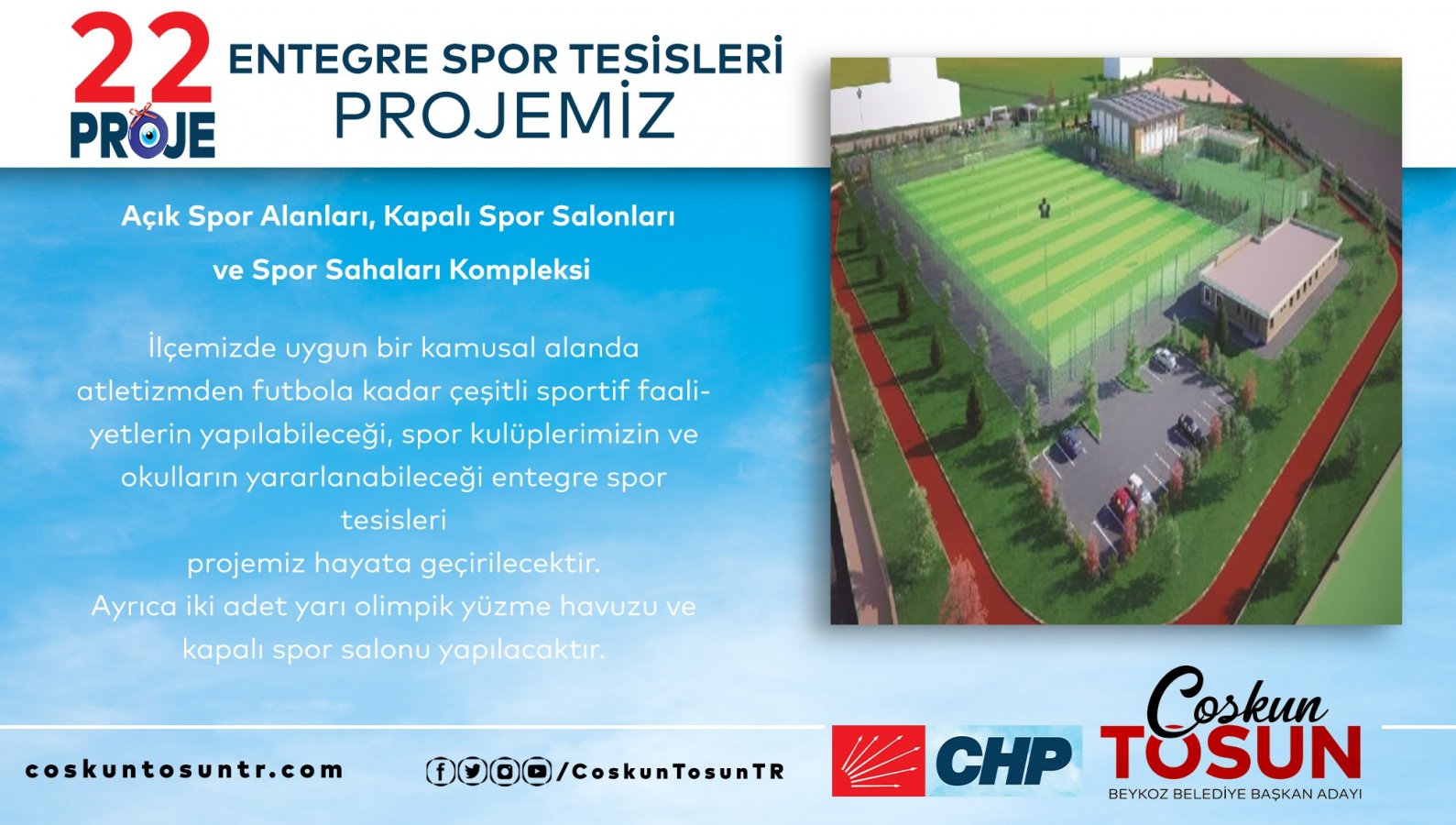 22 PROJE

ENTEGRE SPOR TESİSLERİ PROJEMİZ

Açık Spor Alanları, Kapalı Spor Salonları ve Spor Sahaları Kompleksi

İlçemizde uygun bir kamusal alanda atletizmden futbola kadar çeşitli sportif faaliyetlerin yapılabileceği, spor kulüplerimizin ve okulların yararlanabileceği entegre spor tesisleri
projemiz hayata geçirilecektir.
Ayrıca iki adet yarı olimpik yüzme havuzu ve kapalı spor salonu yapılacaktır.

coskuntosuntr.com

/CoskunTosunTR

CHP

Coskun TOSUN
BEYKOZ BELEDİYE BAŞKAN ADAYI